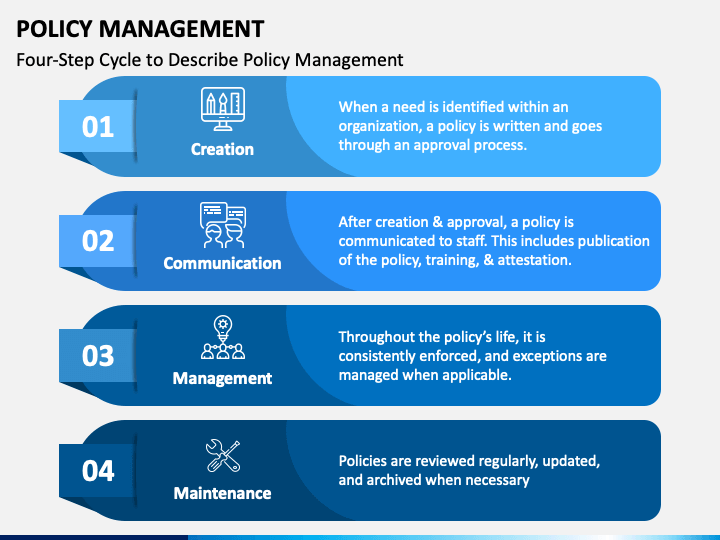 POLICY MANAGEMENT

Four-Step Cycle to Describe Policy Management

01

Creation

When a need is identified within an organization, a policy is written and goes through an approval process.

02

Communication

After creation & approval, a policy is communicated to staff. This includes publication of the policy, training, & attestation.

03

Management

Throughout the policy's life, it is consistently enforced, and exceptions are managed when applicable.

04

Maintenance

Policies are reviewed regularly, updated, and archived when necessary